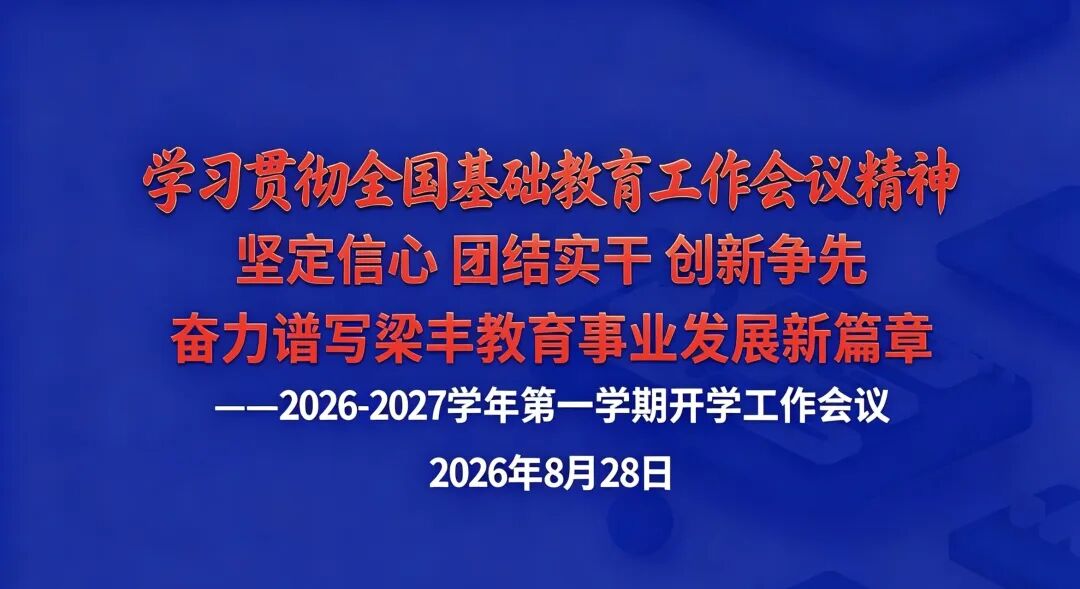 学习贯彻全国基础教育工作会议精神
坚定信心 团结实干 创新争先
奋力谱写梁丰教育事业发展新篇章
——2026-2027学年第一学期开学工作会议
2026年8月28日